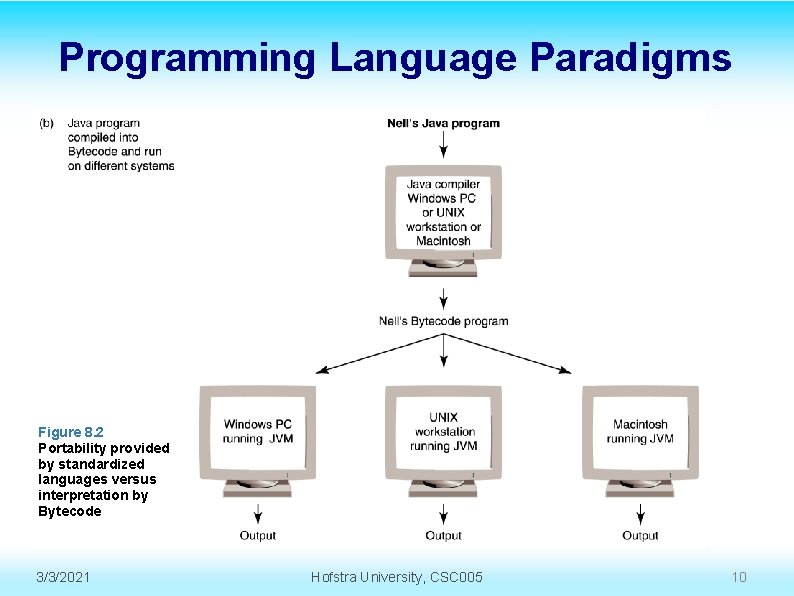 Programming Language Paradigms

(b) Java program compiled into Bytecode and run on different systems

Nell's Java program

Java compiler Windows PC or UNIX workstation or Macintosh

Nell's Bytecode program

Windows PC running JVM

UNIX workstation running JVM

Macintosh running JVM

Output

Output

Output

Figure 8.2
Portability provided by standardized languages versus interpretation by Bytecode

3/3/2021

Hofstra University, CSC005

10